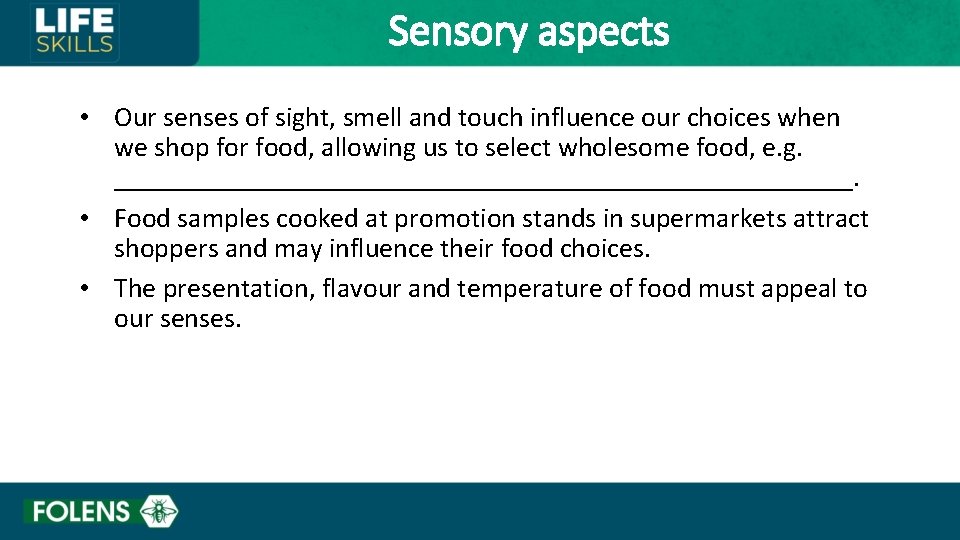 LIFE SKILLS

Sensory aspects

• Our senses of sight, smell and touch influence our choices when we shop for food, allowing us to select wholesome food, e.g. ________________________________________________.
• Food samples cooked at promotion stands in supermarkets attract shoppers and may influence their food choices.
• The presentation, flavour and temperature of food must appeal to our senses.

FOLENS